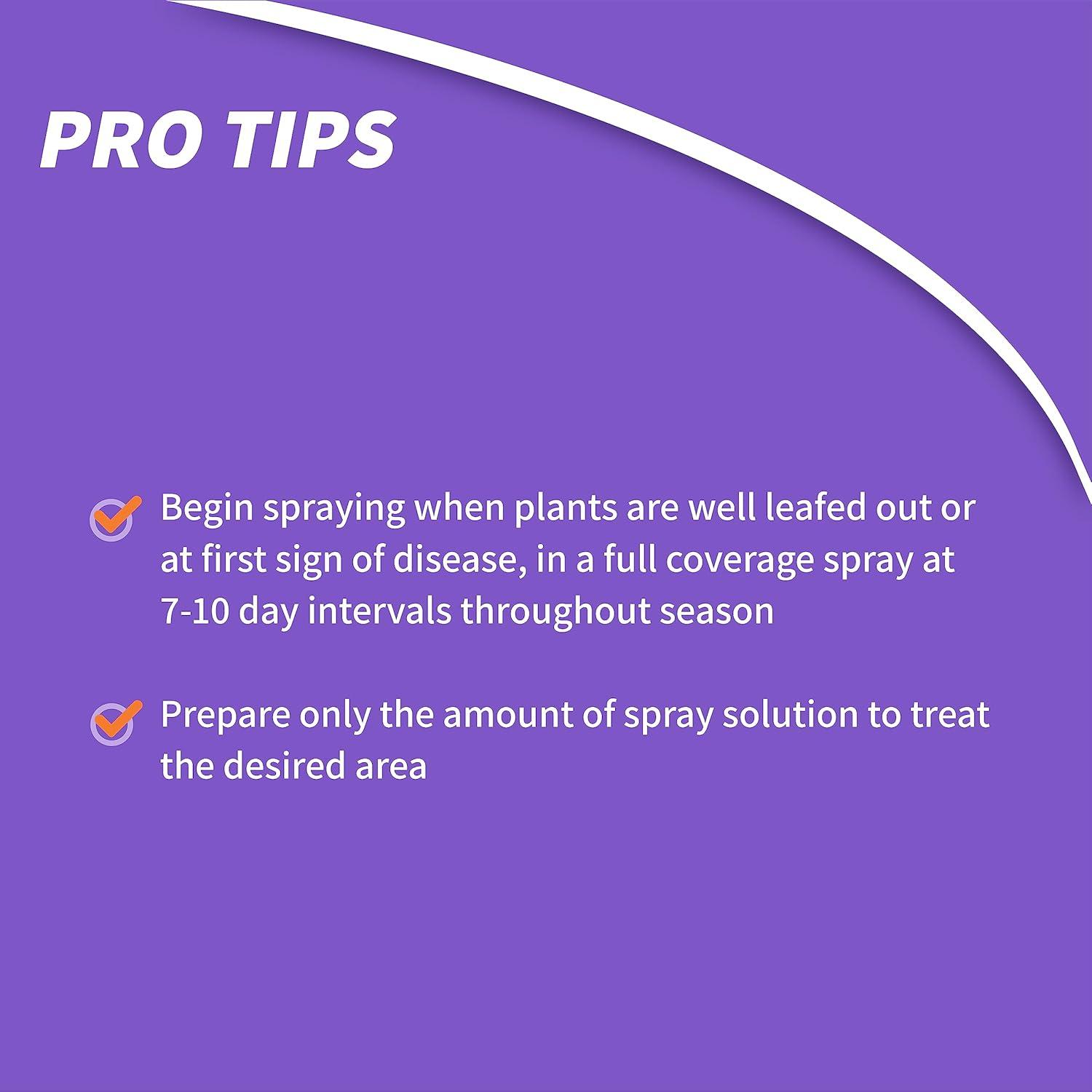 PRO TIPS

Begin spraying when plants are well leafed out or at first sign of disease, in a full coverage spray at 7-10 day intervals throughout season

Prepare only the amount of spray solution to treat the desired area